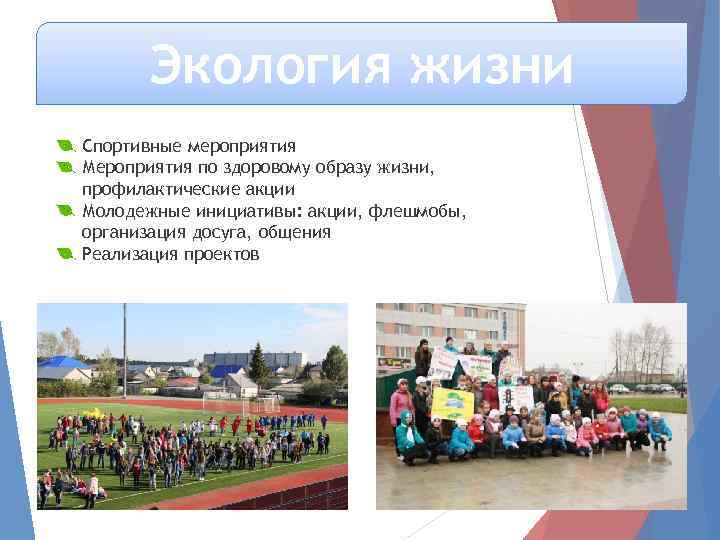 Экология жизни

Спортивные мероприятия
Мероприятия по здоровому образу жизни, профилактические акции
Молодежные инициативы: акции, флешмобы, организация досуга, общения
Реализация проектов